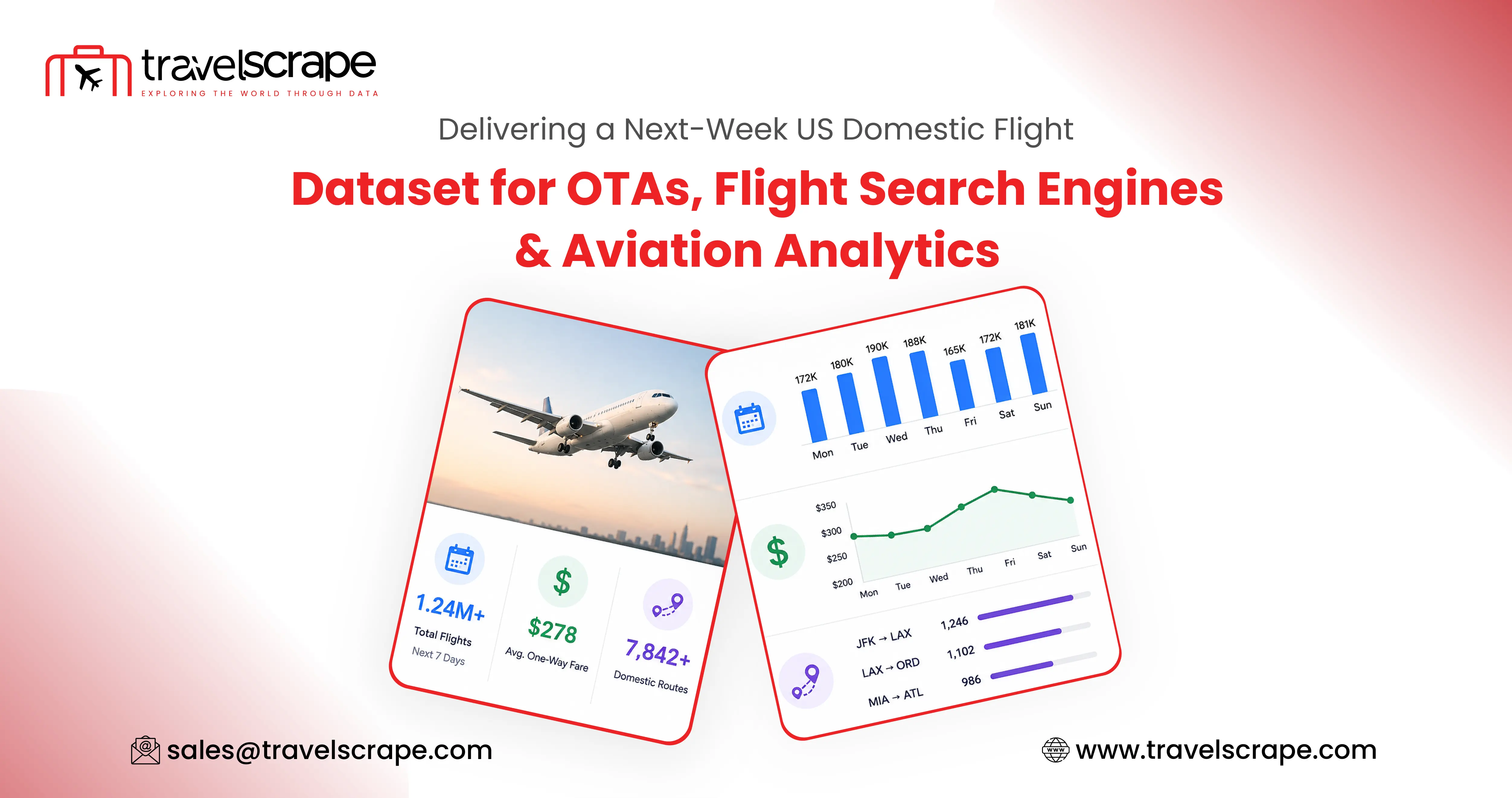 travelscrape
EXPLORING THE WORLD THROUGH DATA

Delivering a Next-Week US Domestic Flight

Dataset for OTAs, Flight Search Engines & Aviation Analytics

1.24M+
Total Flights
Next 7 Days

$278
Avg. One-Way Fare

7,842+
Domestic Routes

172K 180K 190K 188K 165K 172K 181K
Mon Tue Wed Thu Fri Sat Sun

$350
$300
$250
$200
Mon Tue Wed Thu Fri Sat Sun

JFK → LAX 1,246
LAX → ORD 1,102
MIA → ATL 986

sales@travelscrape.com

www.travelscrape.com